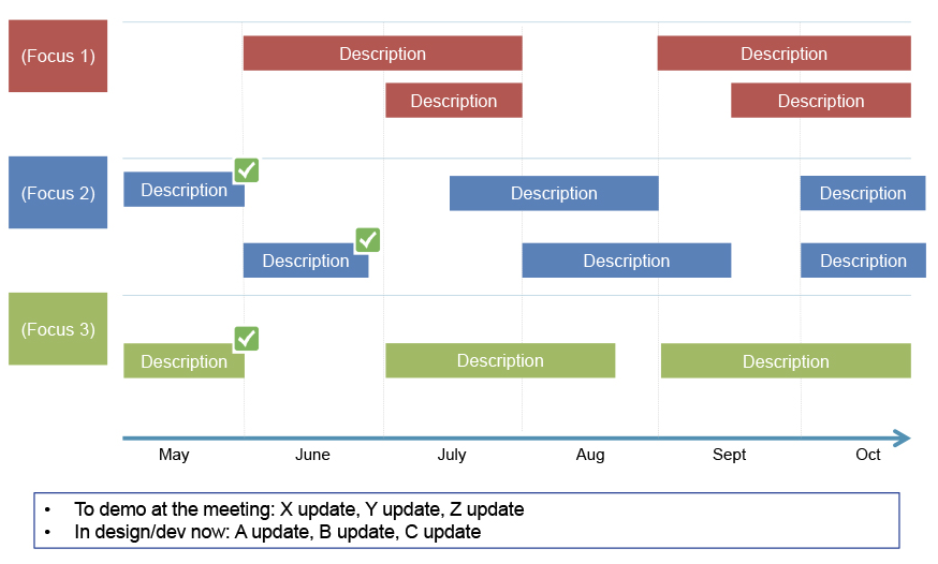 (Focus 1)

Description

Description

Description

Description

(Focus 2)

Description

Description

Description

Description

Description

Description

(Focus 3)

Description

Description

Description

May June July Aug Sept Oct

• To demo at the meeting: X update, Y update, Z update
• In design/dev now: A update, B update, C update